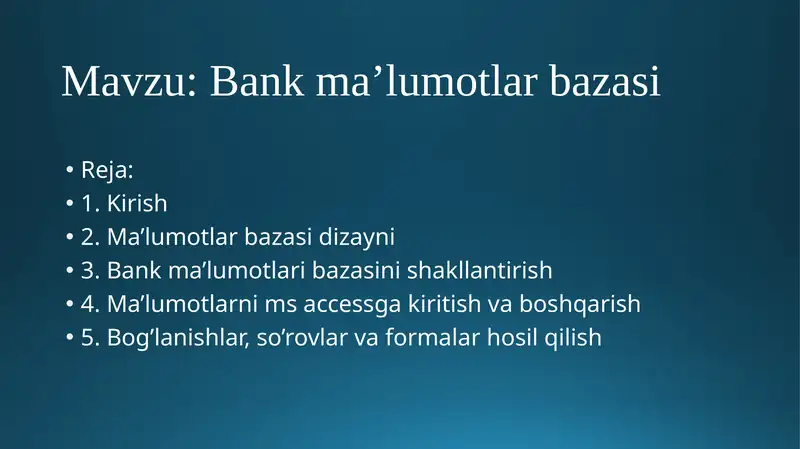 Mavzu: Bank ma’lumotlar bazasi

• Reja:
• 1. Kirish
• 2. Ma’lumotlar bazasi dizayni
• 3. Bank ma’lumotlari bazasini shakllantirish
• 4. Ma’lumotlarni ms accessga kiritish va boshqarish
• 5. Bog’lanishlar, so’rovlar va formalar hosil qilish